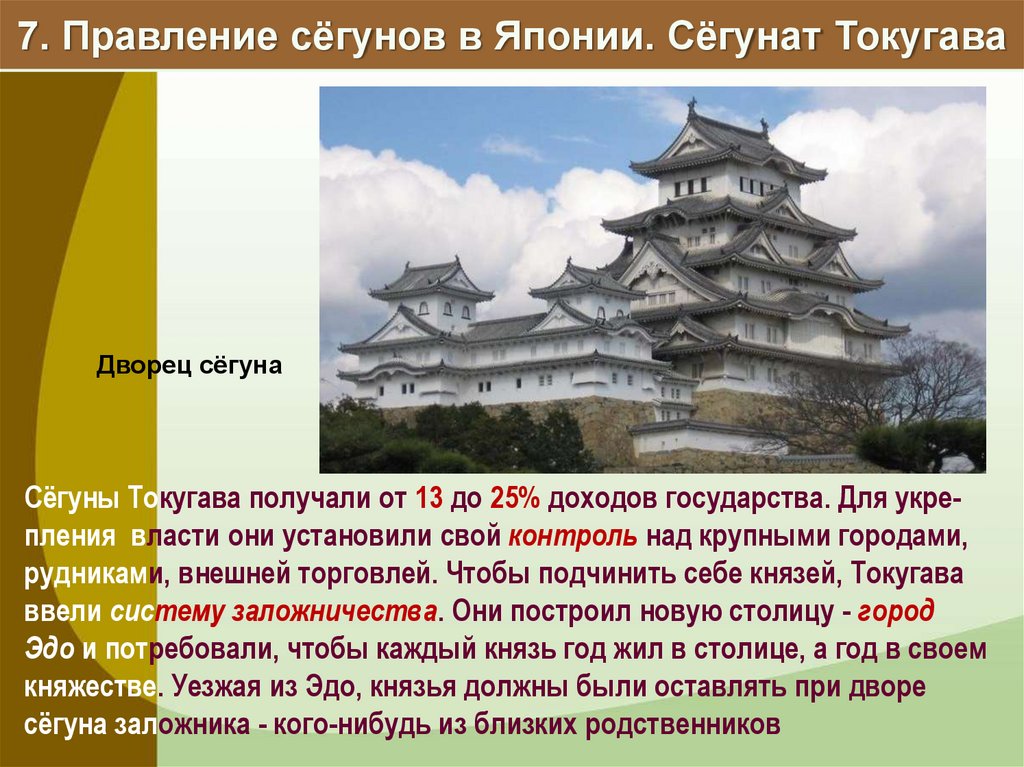 7. Правление сёгунов в Японии. Сёгунат Токугава

Дворец сёгуна

Сёгуны Токугава получали от 13 до 25% доходов государства. Для укрепления власти они установили свой контроль над крупными городами, рудниками, внешней торговлей. Чтобы подчинить себе князей, Токугава ввели систему заложничества. Они построил новую столицу - город Эдо и потребовали, чтобы каждый князь год жил в столице, а год в своем княжестве. Уезжая из Эдо, князья должны были оставлять при дворе сёгуна заложника - кого-нибудь из близких родственников